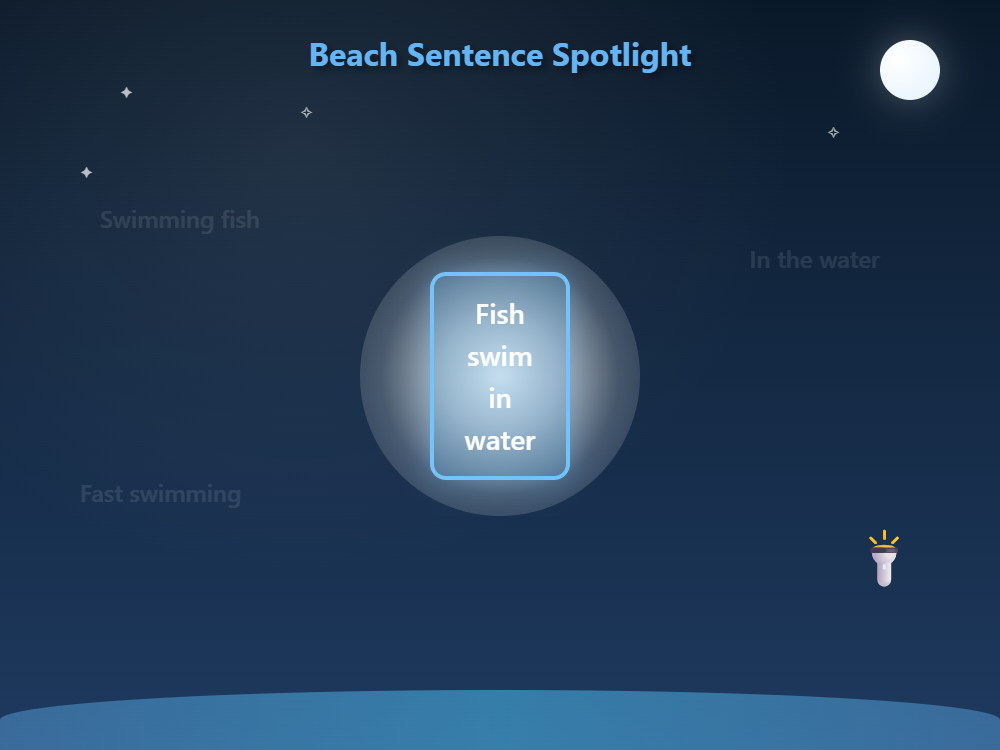 Beach Sentence Spotlight

Swimming fish

In the water

Fish swim in water

Fast swimming